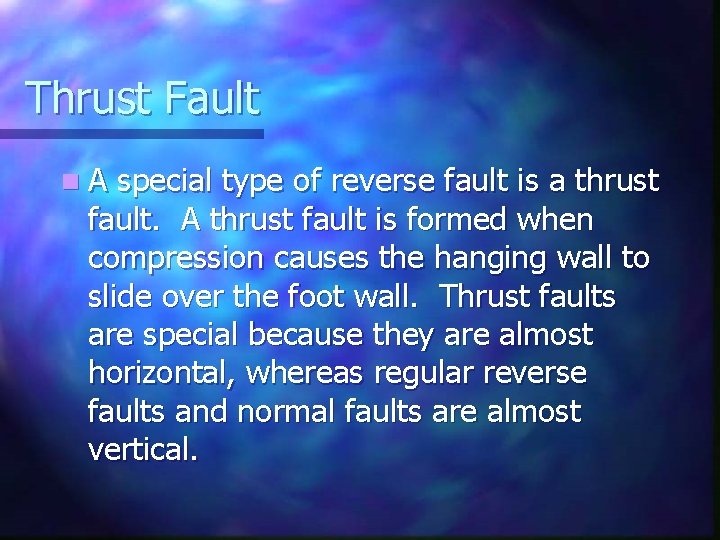 Thrust Fault

A special type of reverse fault is a thrust fault. A thrust fault is formed when compression causes the hanging wall to slide over the foot wall. Thrust faults are special because they are almost horizontal, whereas regular reverse faults and normal faults are almost vertical.